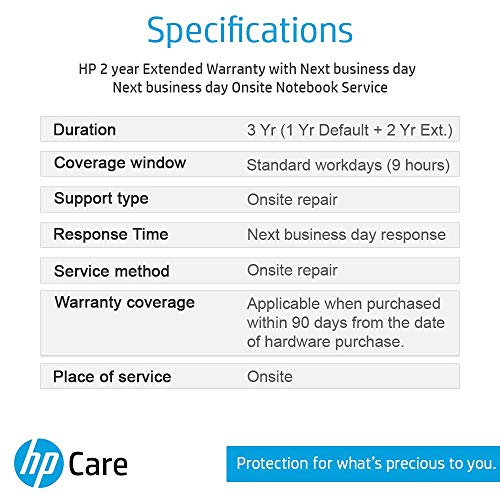 Specifications

HP 2 year Extended Warranty with Next business day Next business day Onsite Notebook Service

| Duration | 3 Yr (1 Yr Default + 2 Yr Ext.) |
|---|---|
| Coverage window | Standard workdays (9 hours) |
| Support type | Onsite repair |
| Response Time | Next business day response |
| Service method | Onsite repair |
| Warranty coverage | Applicable when purchased within 90 days from the date of hardware purchase. |
| Place of service | Onsite |

hp Care

Protection for what's precious to you.